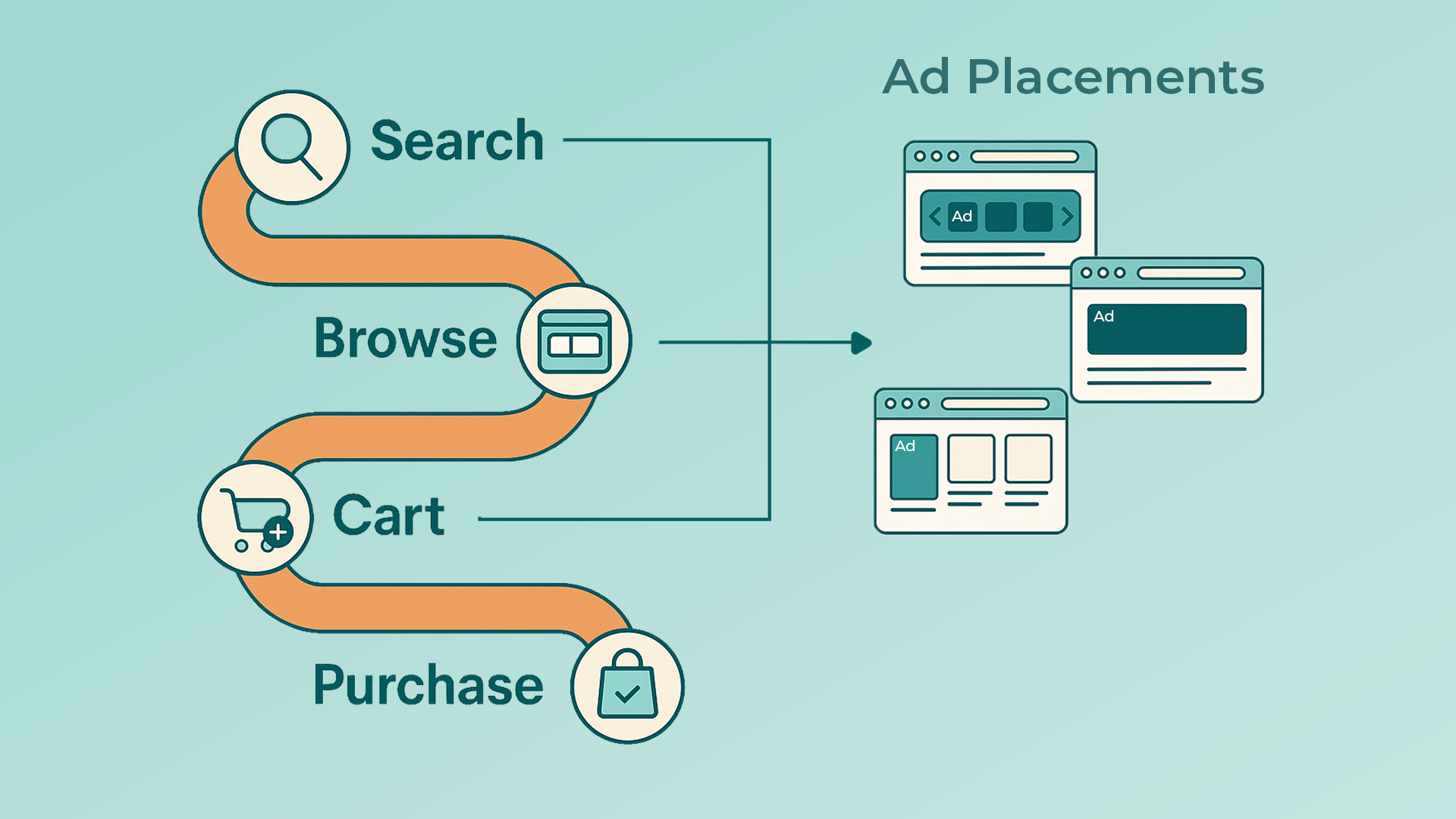 Search

Browse

Cart

Purchase

Ad Placements

Ad

Ad

Ad